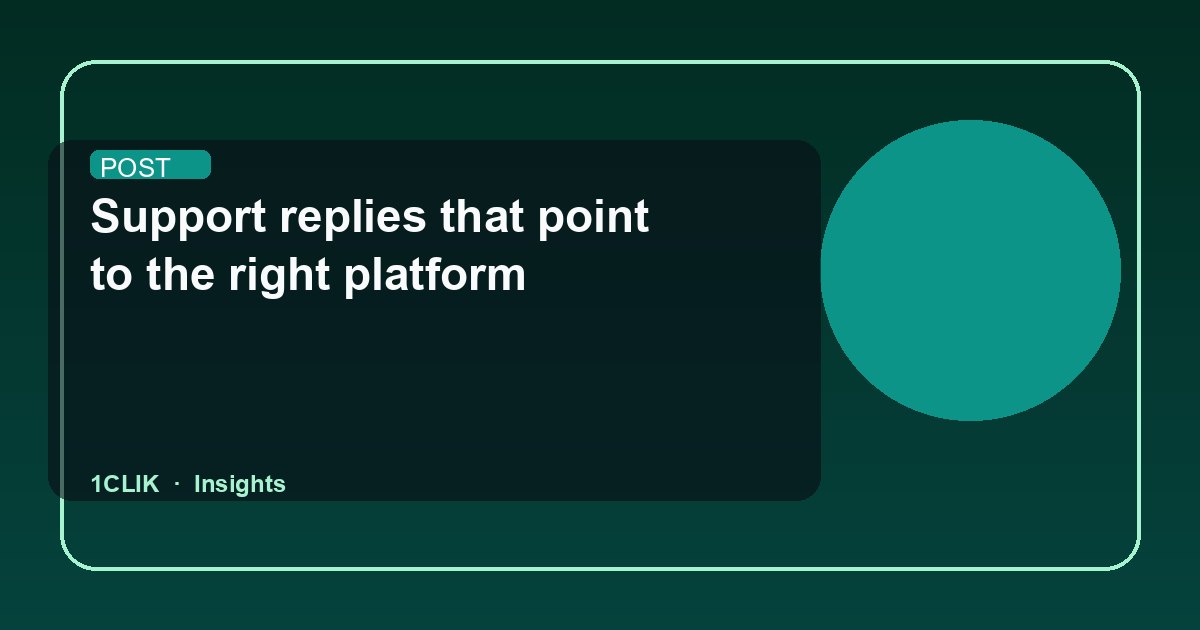 POST

Support replies that point to the right platform

1CLIK · Insights